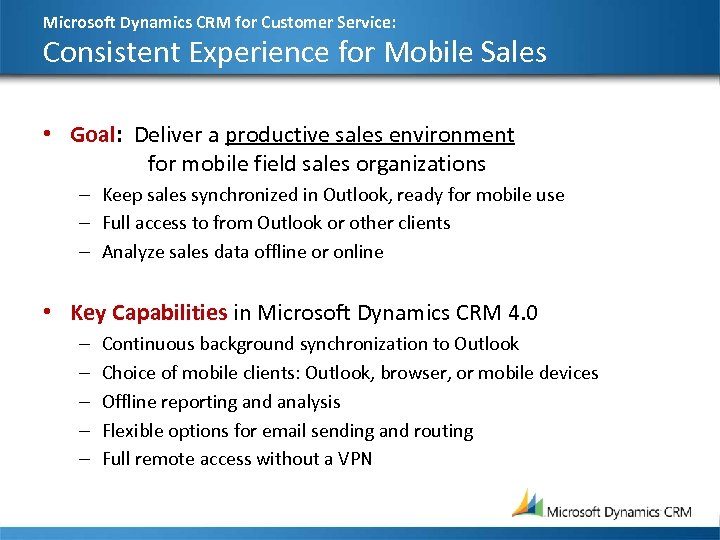 Microsoft Dynamics CRM for Customer Service:
Consistent Experience for Mobile Sales

• Goal: Deliver a productive sales environment for mobile field sales organizations
– Keep sales synchronized in Outlook, ready for mobile use
– Full access to from Outlook or other clients
– Analyze sales data offline or online

• Key Capabilities in Microsoft Dynamics CRM 4.0
– Continuous background synchronization to Outlook
– Choice of mobile clients: Outlook, browser, or mobile devices
– Offline reporting and analysis
– Flexible options for email sending and routing
– Full remote access without a VPN

Microsoft Dynamics CRM